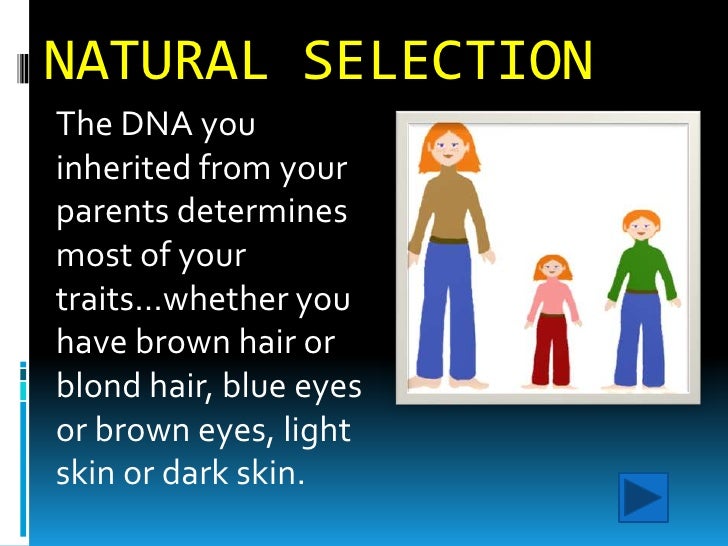 NATURAL SELECTION

The DNA you inherited from your parents determines most of your traits…whether you have brown hair or blond hair, blue eyes or brown eyes, light skin or dark skin.